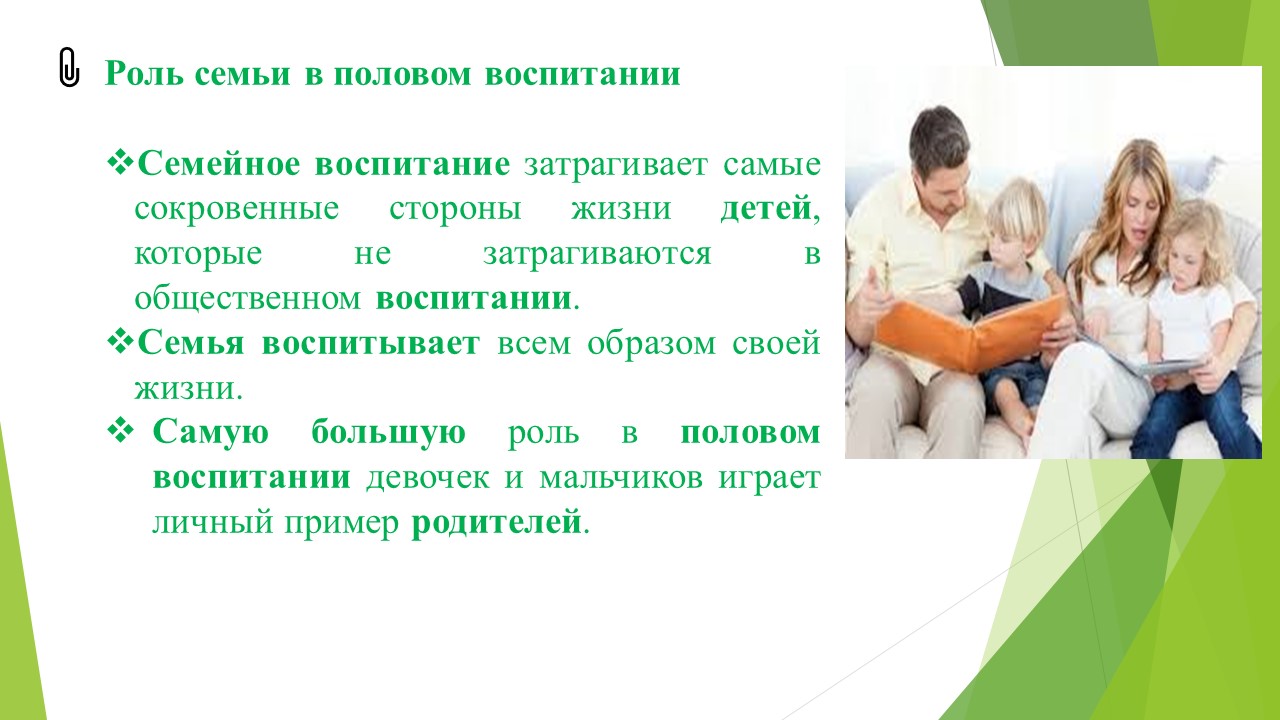 Роль семьи в половом воспитании

❖Семейное воспитание затрагивает самые сокровенные стороны жизни детей, которые не затрагиваются в общественном воспитании.

❖Семья воспитывает всем образом своей жизни.

❖ Самую большую роль в половом воспитании девочек и мальчиков играет личный пример родителей.